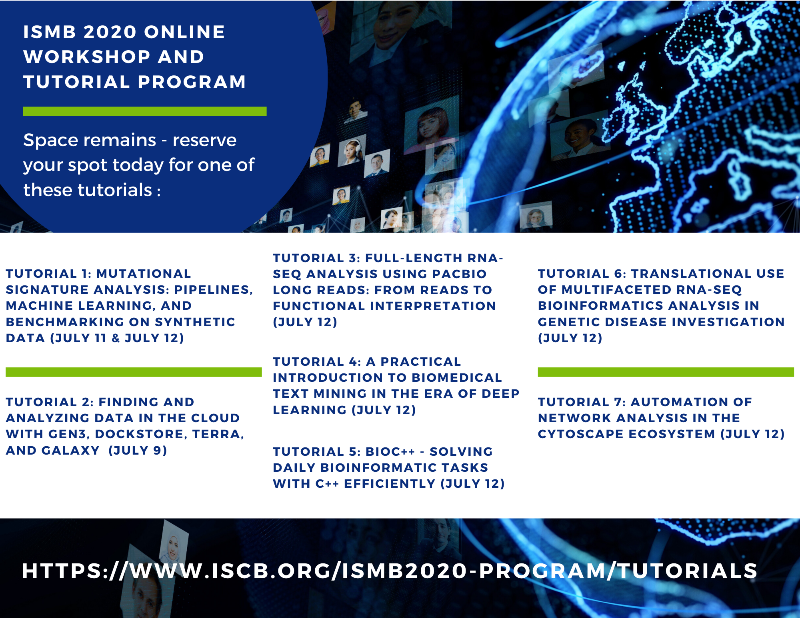 ISMB 2020 ONLINE WORKSHOP AND TUTORIAL PROGRAM

Space remains - reserve your spot today for one of these tutorials :

TUTORIAL 1: MUTATIONAL SIGNATURE ANALYSIS: PIPELINES, MACHINE LEARNING, AND BENCHMARKING ON SYNTHETIC DATA (JULY 11 & JULY 12)

TUTORIAL 2: FINDING AND ANALYZING DATA IN THE CLOUD WITH GEN3, DOCKSTORE, TERRA, AND GALAXY (JULY 9)

TUTORIAL 3: FULL-LENGTH RNA-SEQ ANALYSIS USING PACBIO LONG READS: FROM READS TO FUNCTIONAL INTERPRETATION (JULY 12)

TUTORIAL 4: A PRACTICAL INTRODUCTION TO BIOMEDICAL TEXT MINING IN THE ERA OF DEEP LEARNING (JULY 12)

TUTORIAL 5: BIOC++ - SOLVING DAILY BIOINFORMATIC TASKS WITH C++ EFFICIENTLY (JULY 12)

TUTORIAL 6: TRANSLATIONAL USE OF MULTIFACETED RNA-SEQ BIOINFORMATICS ANALYSIS IN GENETIC DISEASE INVESTIGATION (JULY 12)

TUTORIAL 7: AUTOMATION OF NETWORK ANALYSIS IN THE CYTOSCAPE ECOSYSTEM (JULY 12)

HTTPS://WWW.ISCB.ORG/ISMB2020-PROGRAM/TUTORIALS